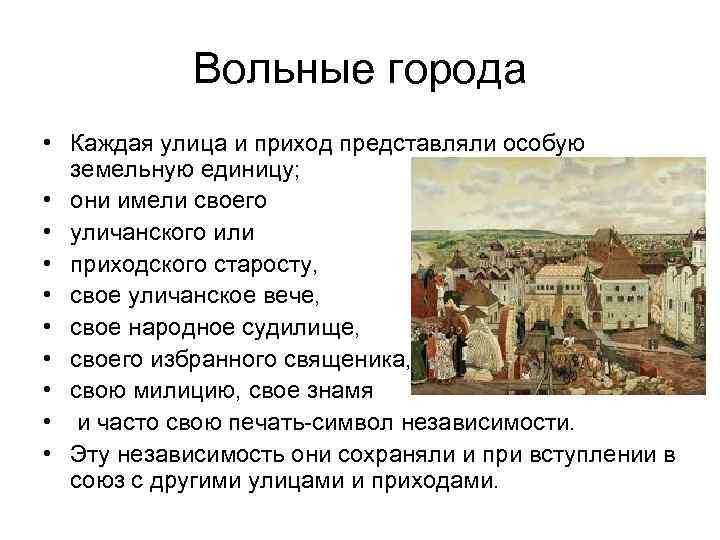 Вольные города

• Каждая улица и приход представляли особую земельную единицу;
• они имели своего
• уличанского или
• приходского старосту,
• свое уличанское вече,
• свое народное судилище,
• своего избранного священика,
• свою милицию, свое знамя
• и часто свою печать-символ независимости.
• Эту независимость они сохраняли и при вступлении в союз с другими улицами и приходами.